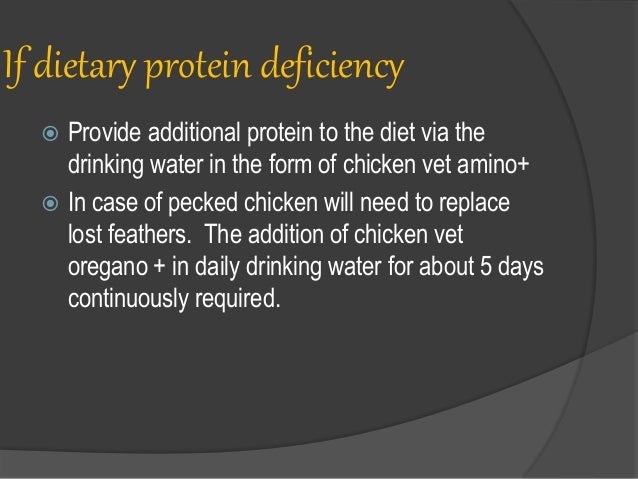 If dietary protein deficiency

Provide additional protein to the diet via the drinking water in the form of chicken vet amino+

In case of pecked chicken will need to replace lost feathers.  The addition of chicken vet oregano + in daily drinking water for about 5 days continuously required.